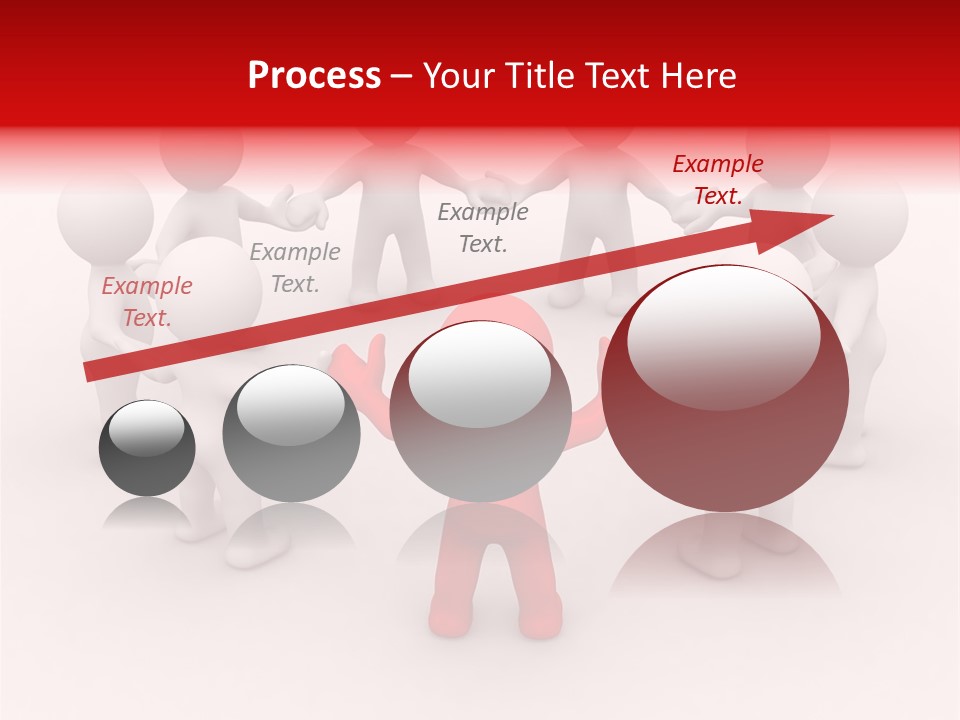 Process – Your Title Text Here

Example Text.

Example Text.

Example Text.

Example Text.